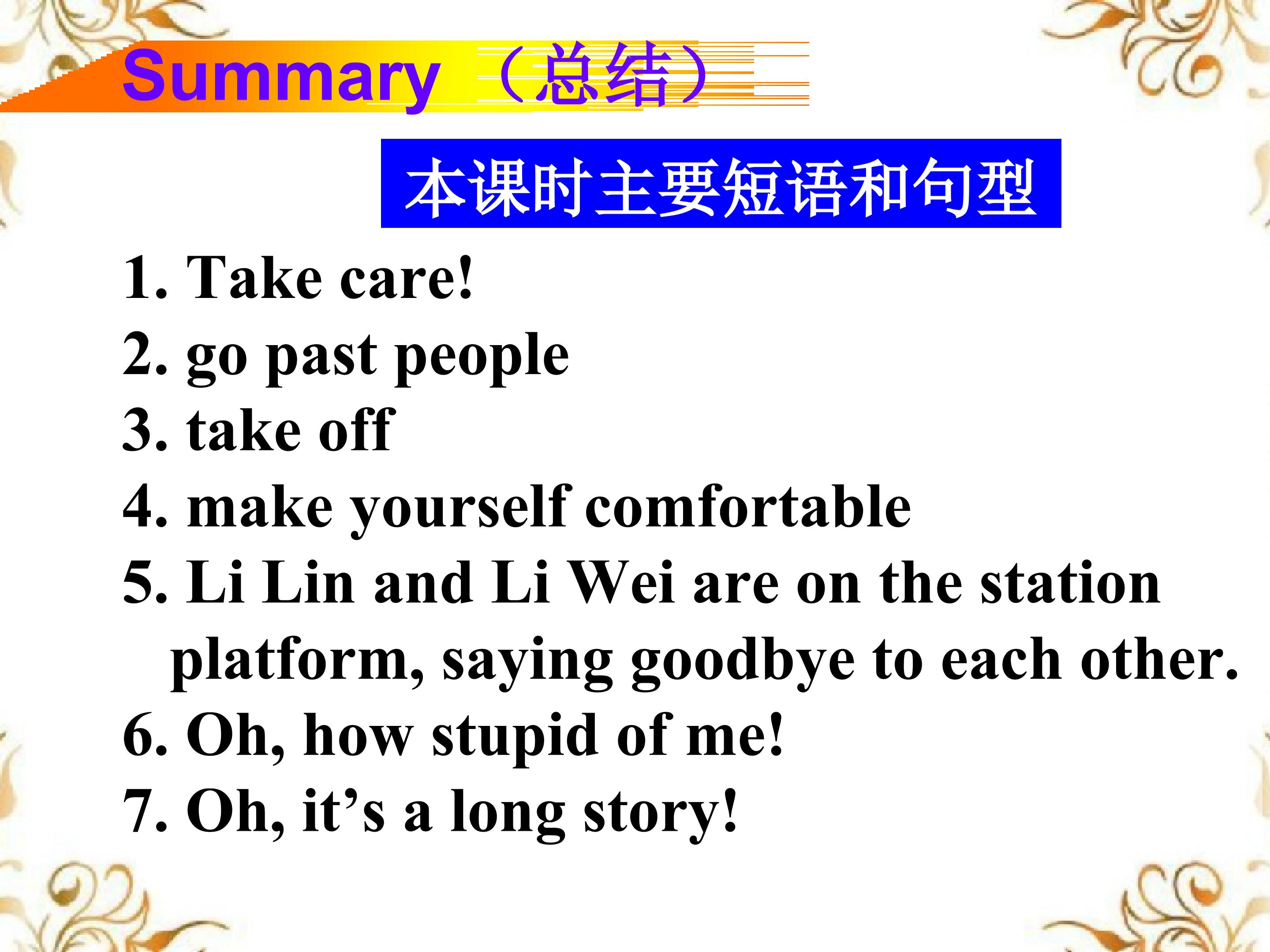 Summary（总结）

本课时主要短语和句型

1. Take care!
2. go past people
3. take off
4. make yourself comfortable
5. Li Lin and Li Wei are on the station platform, saying goodbye to each other.
6. Oh, how stupid of me!
7. Oh, it's a long story!